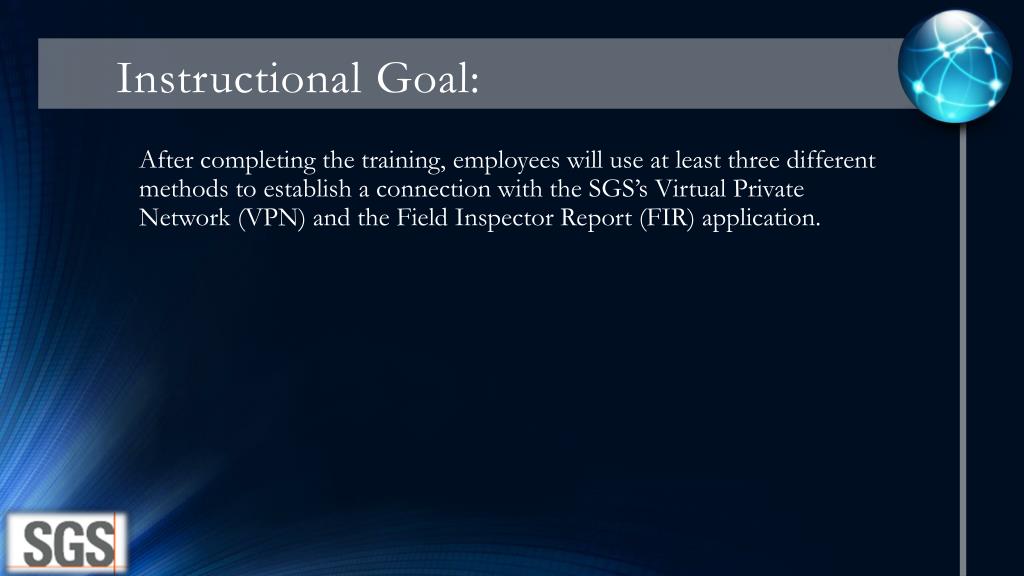 Instructional Goal:

After completing the training, employees will use at least three different methods to establish a connection with the SGS's Virtual Private Network (VPN) and the Field Inspector Report (FIR) application.

SGS